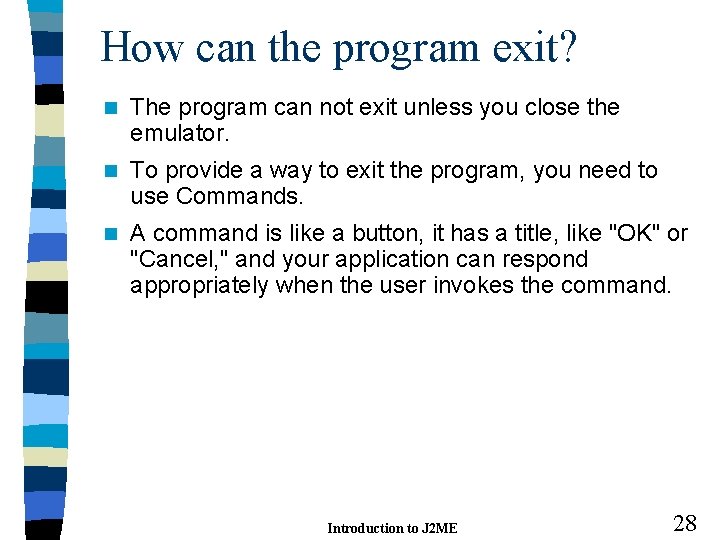 How can the program exit?

The program can not exit unless you close the emulator.

To provide a way to exit the program, you need to use Commands.

A command is like a button, it has a title, like "OK" or "Cancel," and your application can respond appropriately when the user invokes the command.

Introduction to J2ME

28